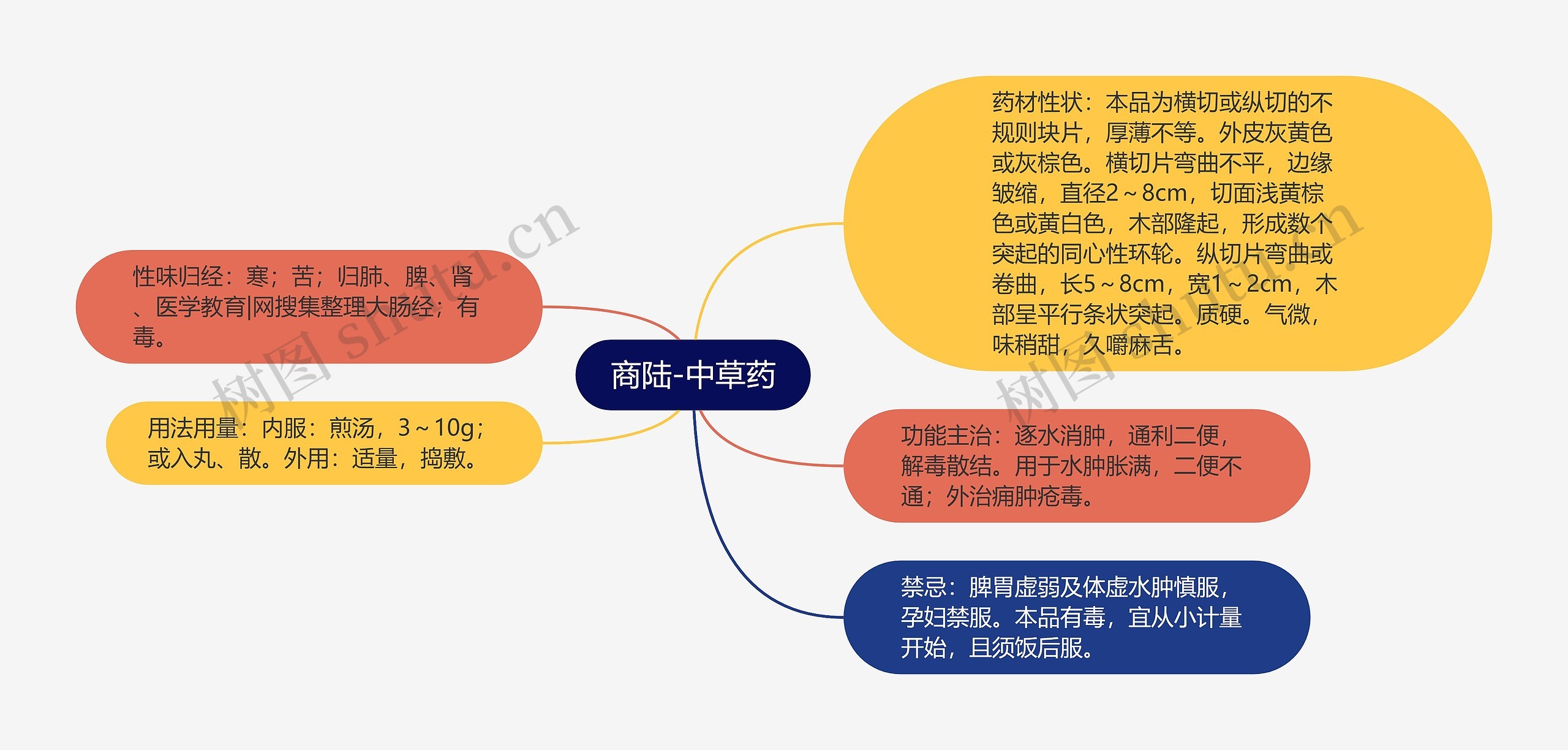 商陆-中草药

性味归经：寒；苦；归肺、脾、肾、医学教育|网搜集整理大肠经；有毒。

用法用量：内服：煎汤，3～10g；或入丸、散。外用：适量，捣敷。

药材性状：本品为横切或纵切的不规则块片，厚薄不等。外皮灰黄色或灰棕色。横切片弯曲不平，边缘皱缩，直径2～8cm，切面浅黄棕色或黄白色，木部隆起，形成数个突起的同心性环轮。纵切片弯曲或卷曲，长5～8cm，宽1～2cm，木部呈平行条状突起。质硬。气微，味稍甜，久嚼麻舌。

功能主治：逐水消肿，通利二便，解毒散结。用于水肿胀满，二便不通；外治痈肿疮毒。

禁忌：脾胃虚弱及体虚水肿慎服，孕妇禁服。本品有毒，宜从小计量开始，且须饭后服。

树图 shutu.cn

树图 shutu.cn